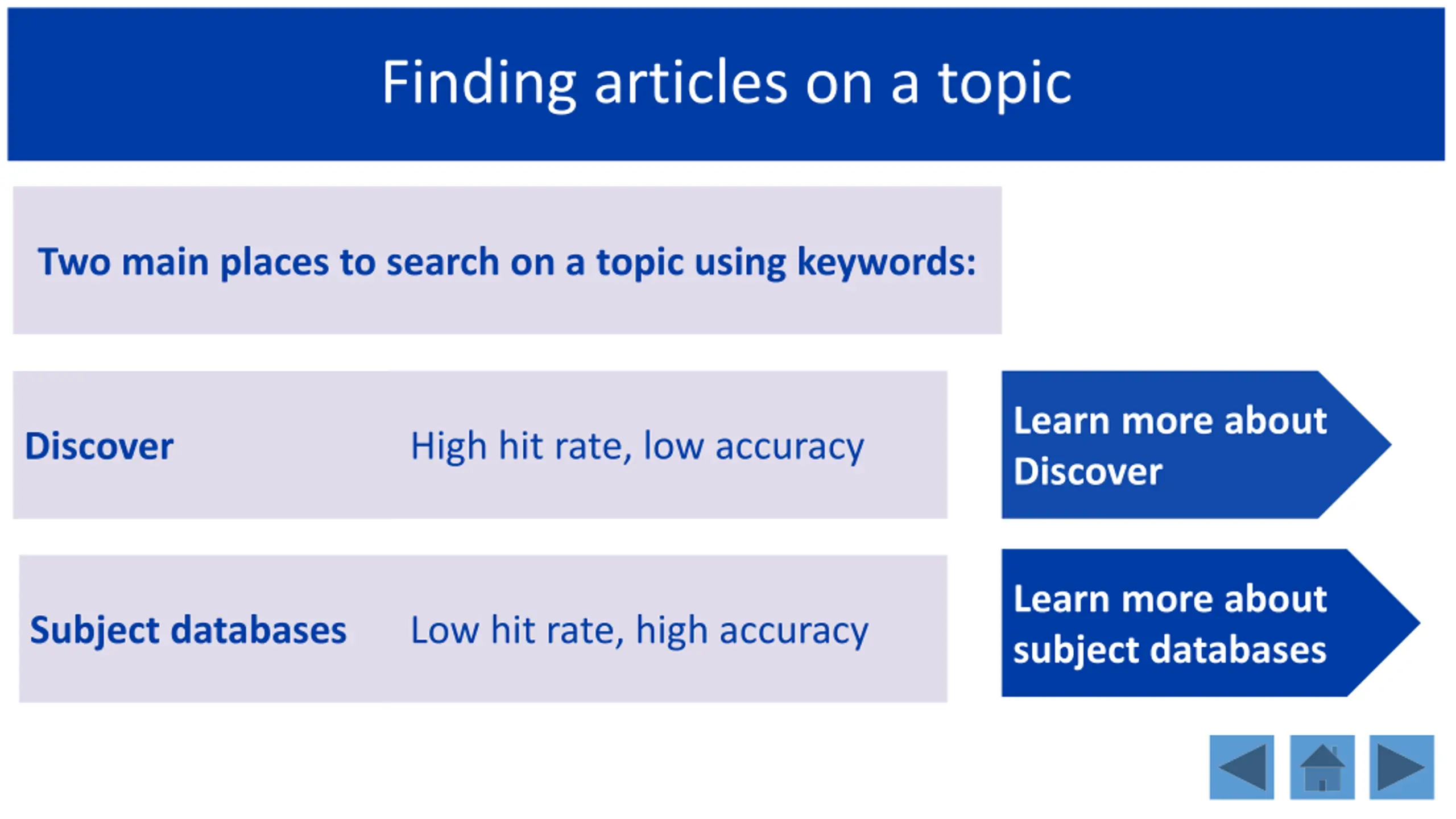 Finding articles on a topic

Two main places to search on a topic using keywords:

Discover High hit rate, low accuracy

Learn more about Discover

Subject databases Low hit rate, high accuracy

Learn more about subject databases